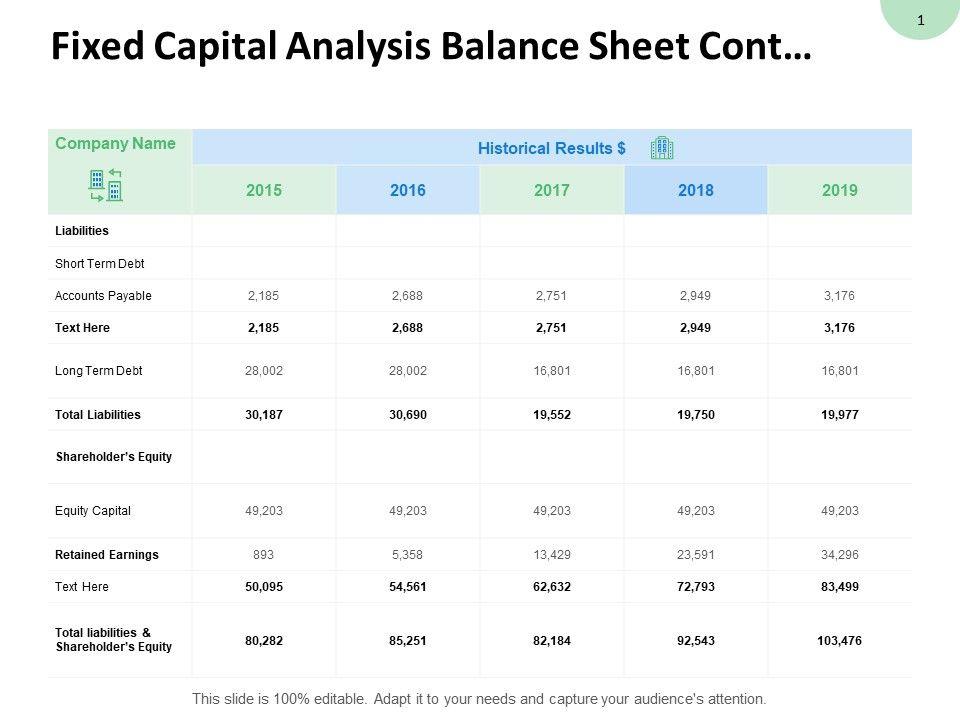 1

Fixed Capital Analysis Balance Sheet Cont…

| Company Name | Historical Results $ | | | | |
|---|---|---|---|---|---|
| | 2015 | 2016 | 2017 | 2018 | 2019 |
| Liabilities | | | | | |
| Short Term Debt | | | | | |
| Accounts Payable | 2,185 | 2,688 | 2,751 | 2,949 | 3,176 |
| Text Here | 2,185 | 2,688 | 2,751 | 2,949 | 3,176 |
| Long Term Debt | 28,002 | 28,002 | 16,801 | 16,801 | 16,801 |
| Total Liabilities | 30,187 | 30,690 | 19,552 | 19,750 | 19,977 |
| Shareholder's Equity | | | | | |
| Equity Capital | 49,203 | 49,203 | 49,203 | 49,203 | 49,203 |
| Retained Earnings | 893 | 5,358 | 13,429 | 23,591 | 34,296 |
| Text Here | 50,095 | 54,561 | 62,632 | 72,793 | 83,499 |
| Total liabilities & Shareholder's Equity | 80,282 | 85,251 | 82,184 | 92,543 | 103,476 |

This slide is 100% editable. Adapt it to your needs and capture your audience's attention.